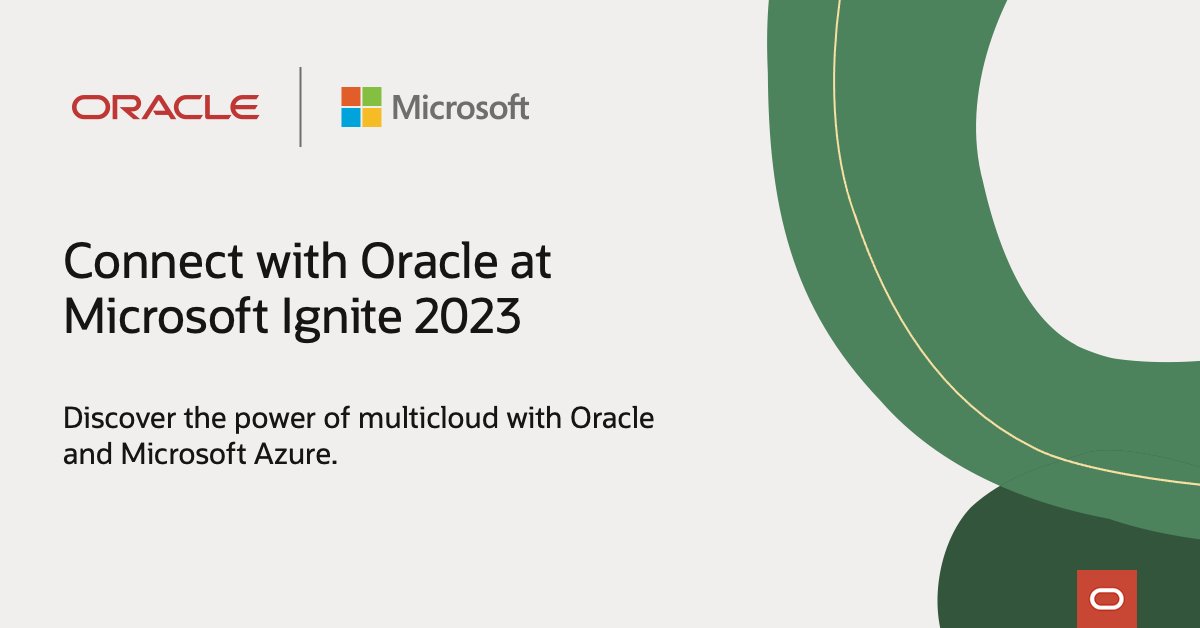 ORACLE

Microsoft

Connect with Oracle at Microsoft Ignite 2023

Discover the power of multicloud with Oracle and Microsoft Azure.